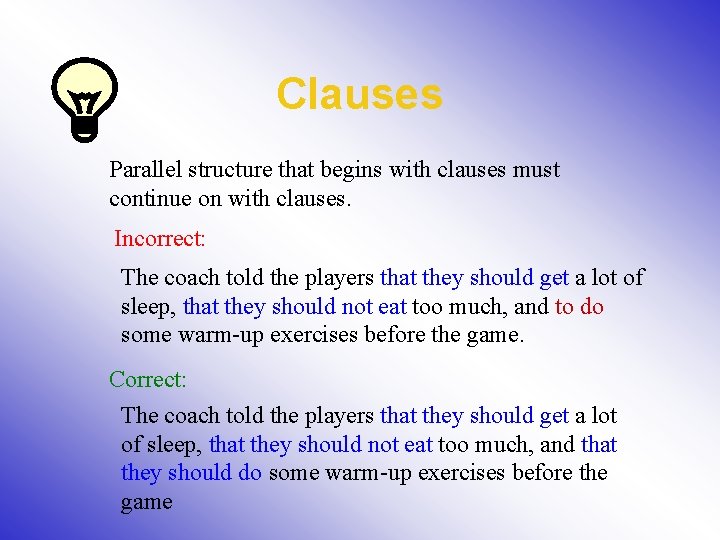 Clauses

Parallel structure that begins with clauses must continue on with clauses.

Incorrect:

The coach told the players that they should get a lot of sleep, that they should not eat too much, and to do some warm-up exercises before the game.

Correct:

The coach told the players that they should get a lot of sleep, that they should not eat too much, and that they should do some warm-up exercises before the game